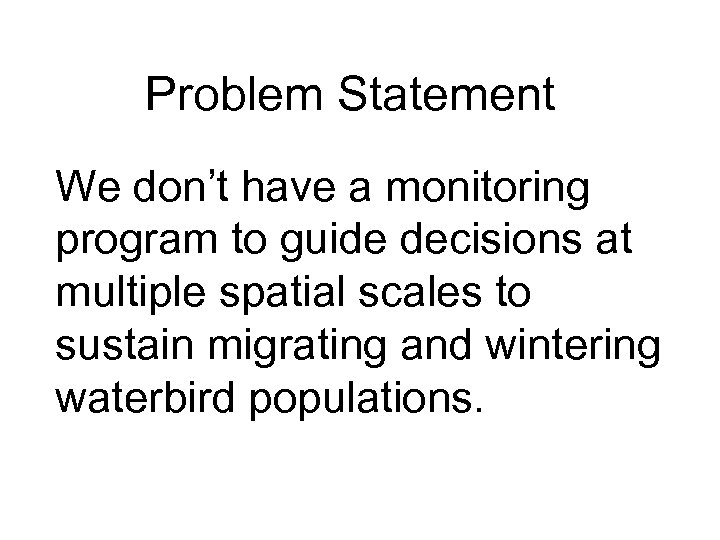 Problem Statement

We don’t have a monitoring program to guide decisions at multiple spatial scales to sustain migrating and wintering waterbird populations.